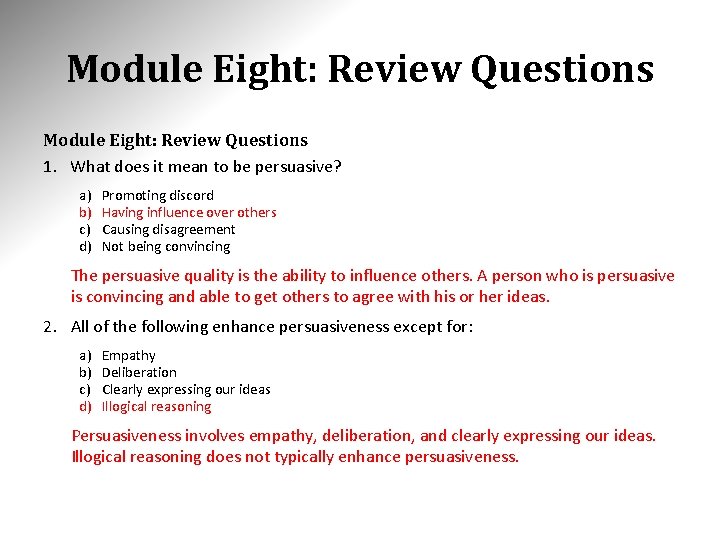 Module Eight: Review Questions

Module Eight: Review Questions

1. What does it mean to be persuasive?

a) Promoting discord
b) Having influence over others
c) Causing disagreement
d) Not being convincing

The persuasive quality is the ability to influence others. A person who is persuasive is convincing and able to get others to agree with his or her ideas.

2. All of the following enhance persuasiveness except for:

a) Empathy
b) Deliberation
c) Clearly expressing our ideas
d) Illogical reasoning

Persuasiveness involves empathy, deliberation, and clearly expressing our ideas. Illogical reasoning does not typically enhance persuasiveness.